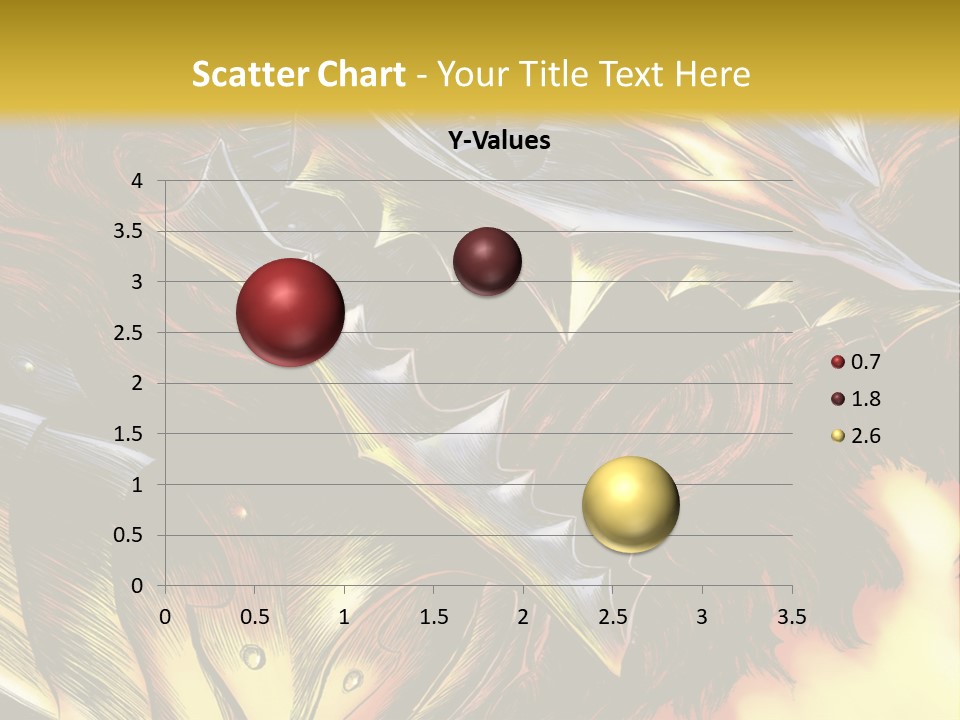 Scatter Chart - Your Title Text Here

Y-Values

4
3.5
3
2.5
2
1.5
1
0.5
0

0 0.5 1 1.5 2 2.5 3 3.5

0.7
1.8
2.6